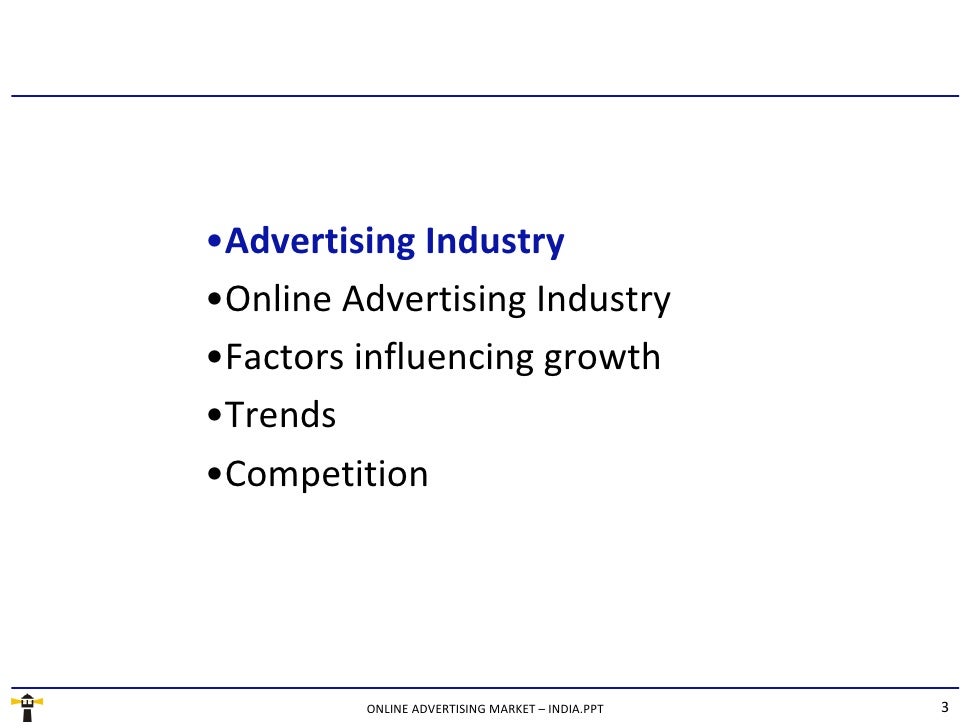 •Advertising Industry
•Online Advertising Industry
•Factors influencing growth
•Trends
•Competition

ONLINE ADVERTISING MARKET – INDIA.PPT

3